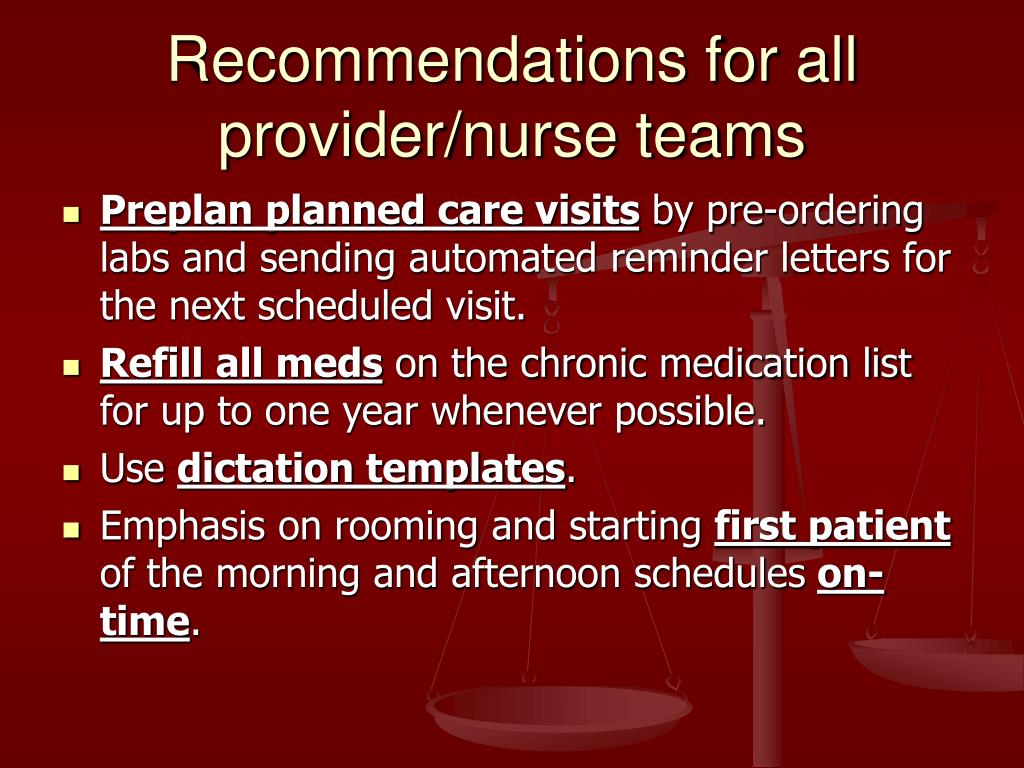 Recommendations for all provider/nurse teams

- Preplan planned care visits by pre-ordering labs and sending automated reminder letters for the next scheduled visit.
- Refill all meds on the chronic medication list for up to one year whenever possible.
- Use dictation templates.
- Emphasis on rooming and starting first patient of the morning and afternoon schedules on-time.